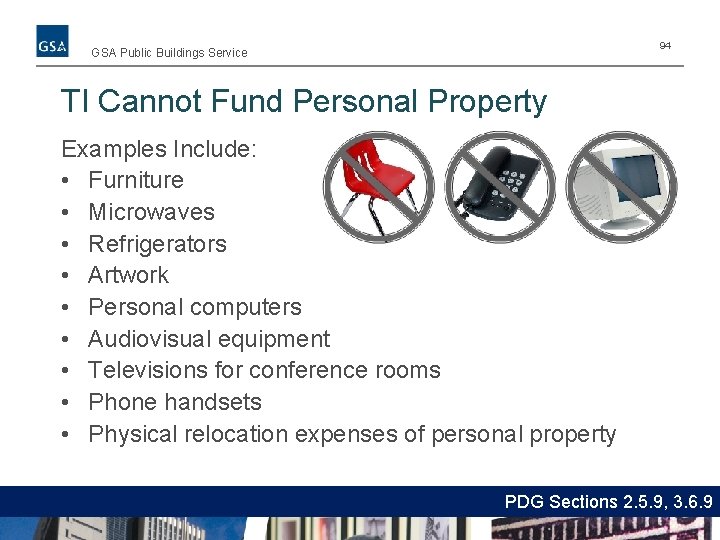 GSA

GSA Public Buildings Service

94

TI Cannot Fund Personal Property

Examples Include:
• Furniture
• Microwaves
• Refrigerators
• Artwork
• Personal computers
• Audiovisual equipment
• Televisions for conference rooms
• Phone handsets
• Physical relocation expenses of personal property

PDG Sections 2.5.9, 3.6.9